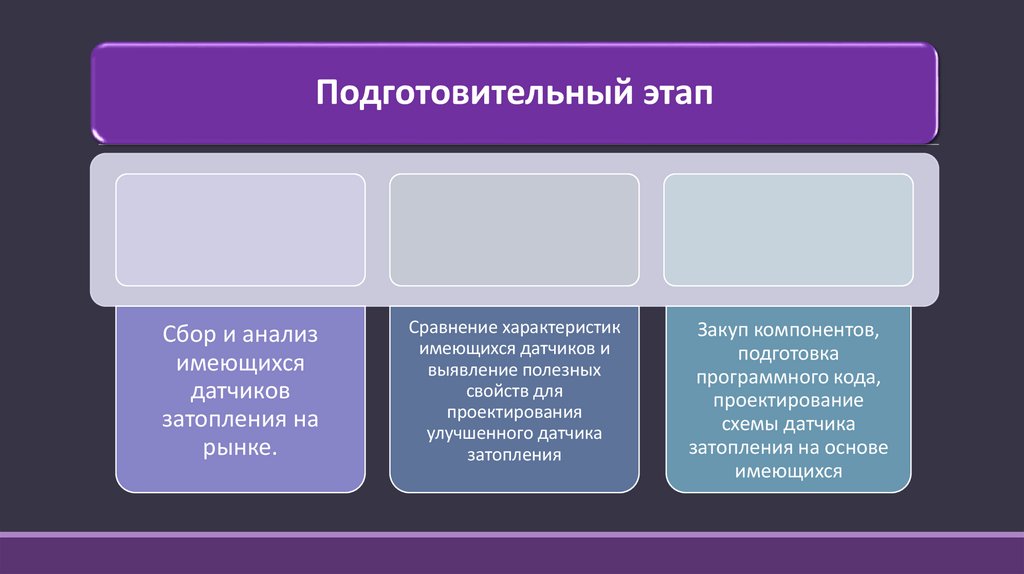 Подготовительный этап

Сбор и анализ имеющихся датчиков затопления на рынке.

Сравнение характеристик имеющихся датчиков и выявление полезных свойств для проектирования улучшенного датчика затопления

Закуп компонентов, подготовка программного кода, проектирование схемы датчика затопления на основе имеющихся